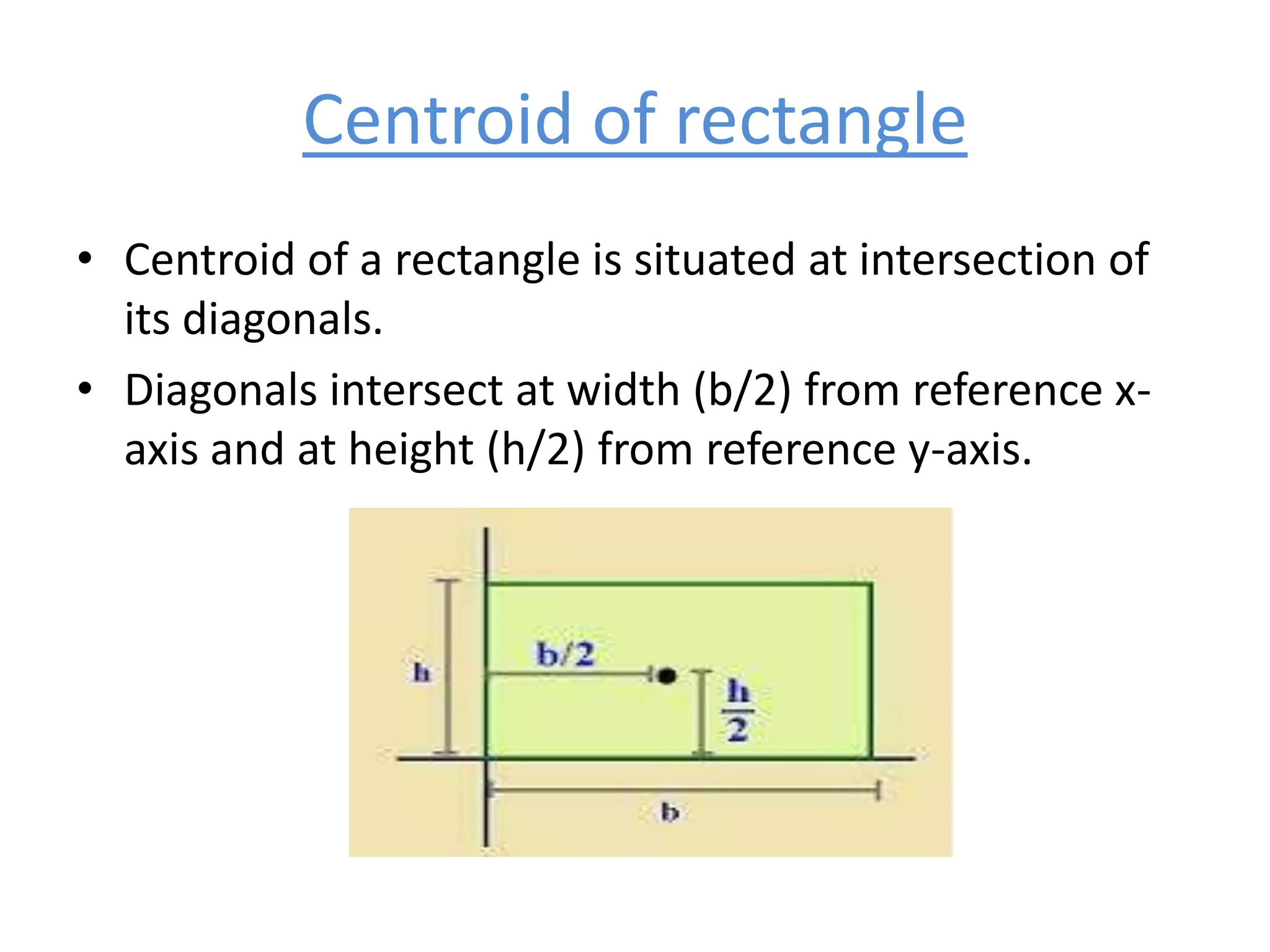 Centroid of rectangle

• Centroid of a rectangle is situated at intersection of its diagonals.

• Diagonals intersect at width (b/2) from reference x-axis and at height (h/2) from reference y-axis.

h
b/2
$\frac{h}{2}$
b